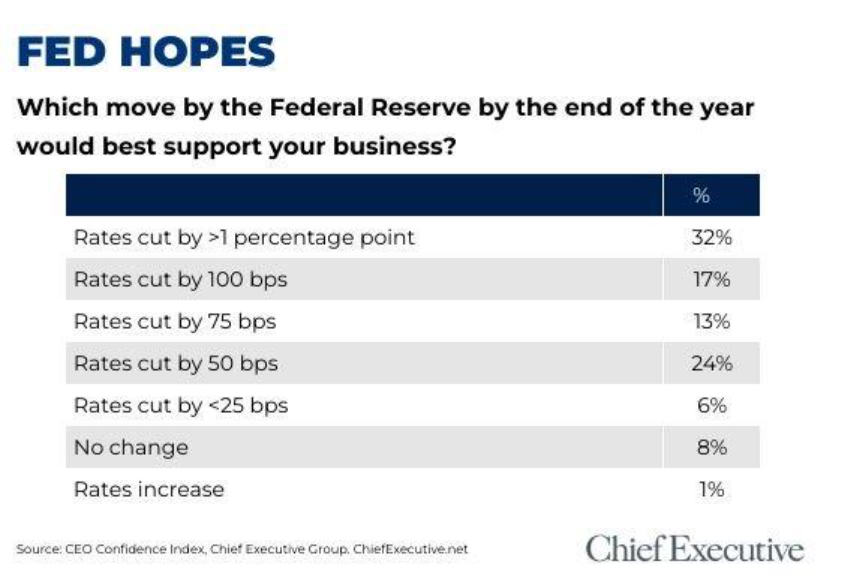 FED HOPES

Which move by the Federal Reserve by the end of the year would best support your business?

| | % |
|---|---|
| Rates cut by >1 percentage point | 32% |
| Rates cut by 100 bps | 17% |
| Rates cut by 75 bps | 13% |
| Rates cut by 50 bps | 24% |
| Rates cut by <25 bps | 6% |
| No change | 8% |
| Rates increase | 1% |

Source: CEO Confidence Index, Chief Executive Group. ChiefExecutive.net

Chief Executive